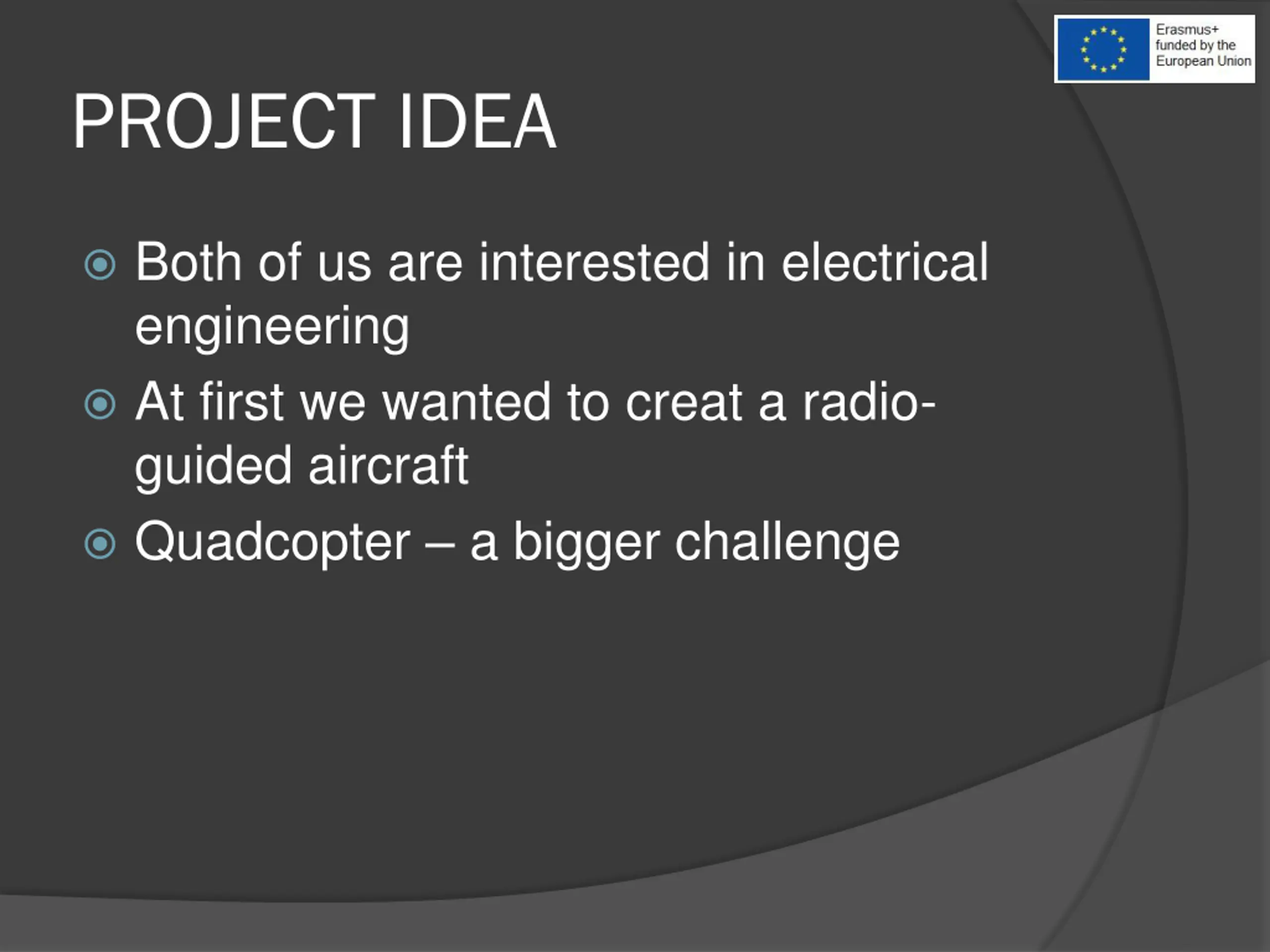 Erasmus+
funded by the
European Union

PROJECT IDEA

Both of us are interested in electrical engineering

At first we wanted to creat a radio-guided aircraft

Quadcopter – a bigger challenge